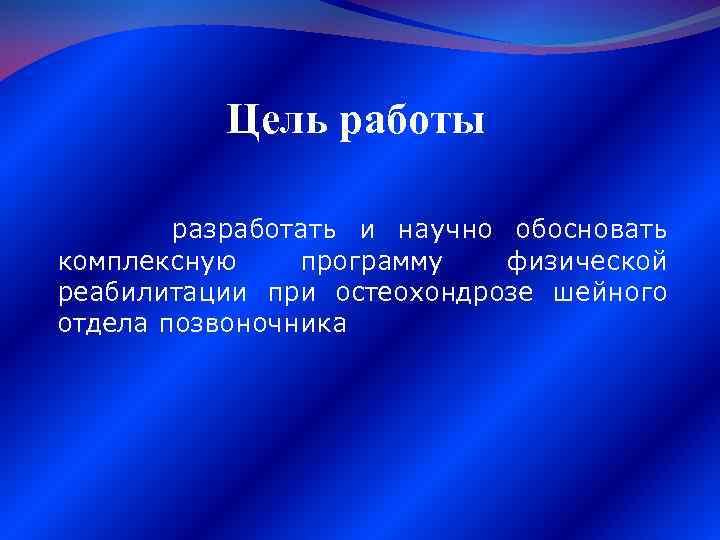 Цель работы

разработать и научно обосновать комплексную программу физической реабилитации при остеохондрозе шейного отдела позвоночника